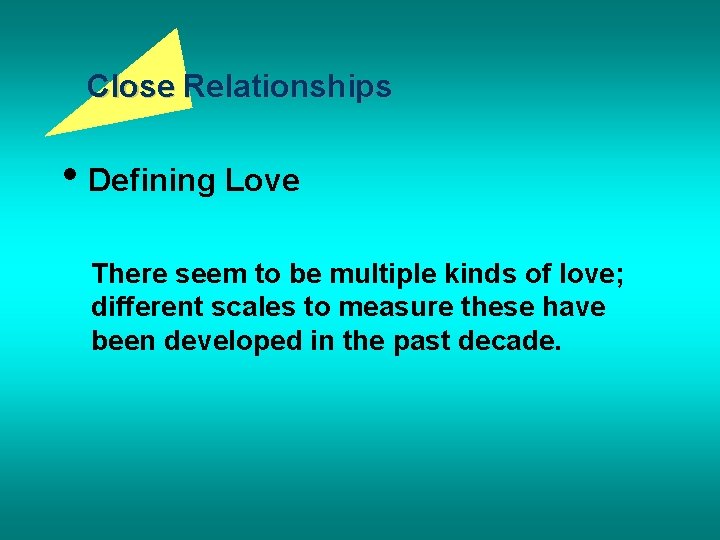 Close Relationships

• Defining Love

There seem to be multiple kinds of love; different scales to measure these have been developed in the past decade.